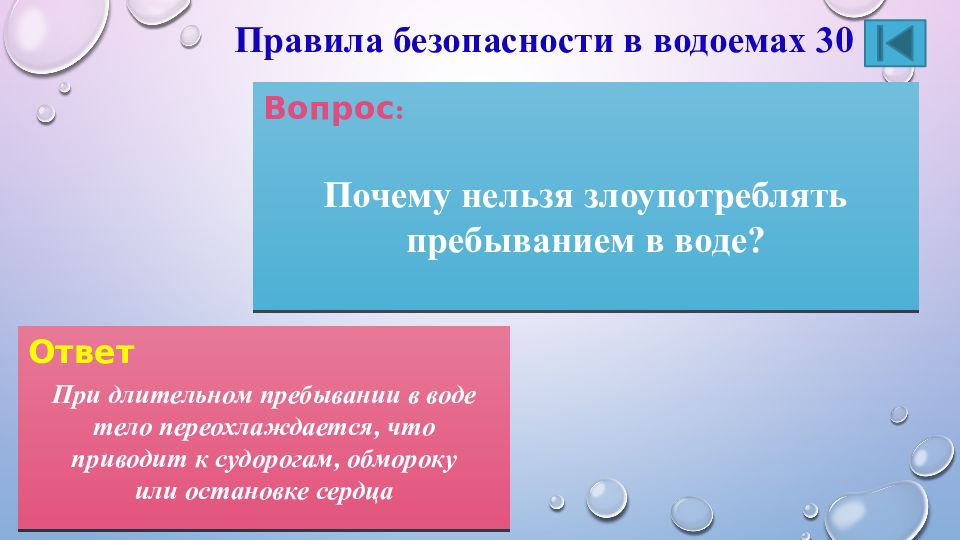 Правила безопасности в водоемах 30

Вопрос:

Почему нельзя злоупотреблять пребыванием в воде?

Ответ

При длительном пребывании в воде тело переохлаждается, что приводит к судорогам, обмороку или остановке сердца